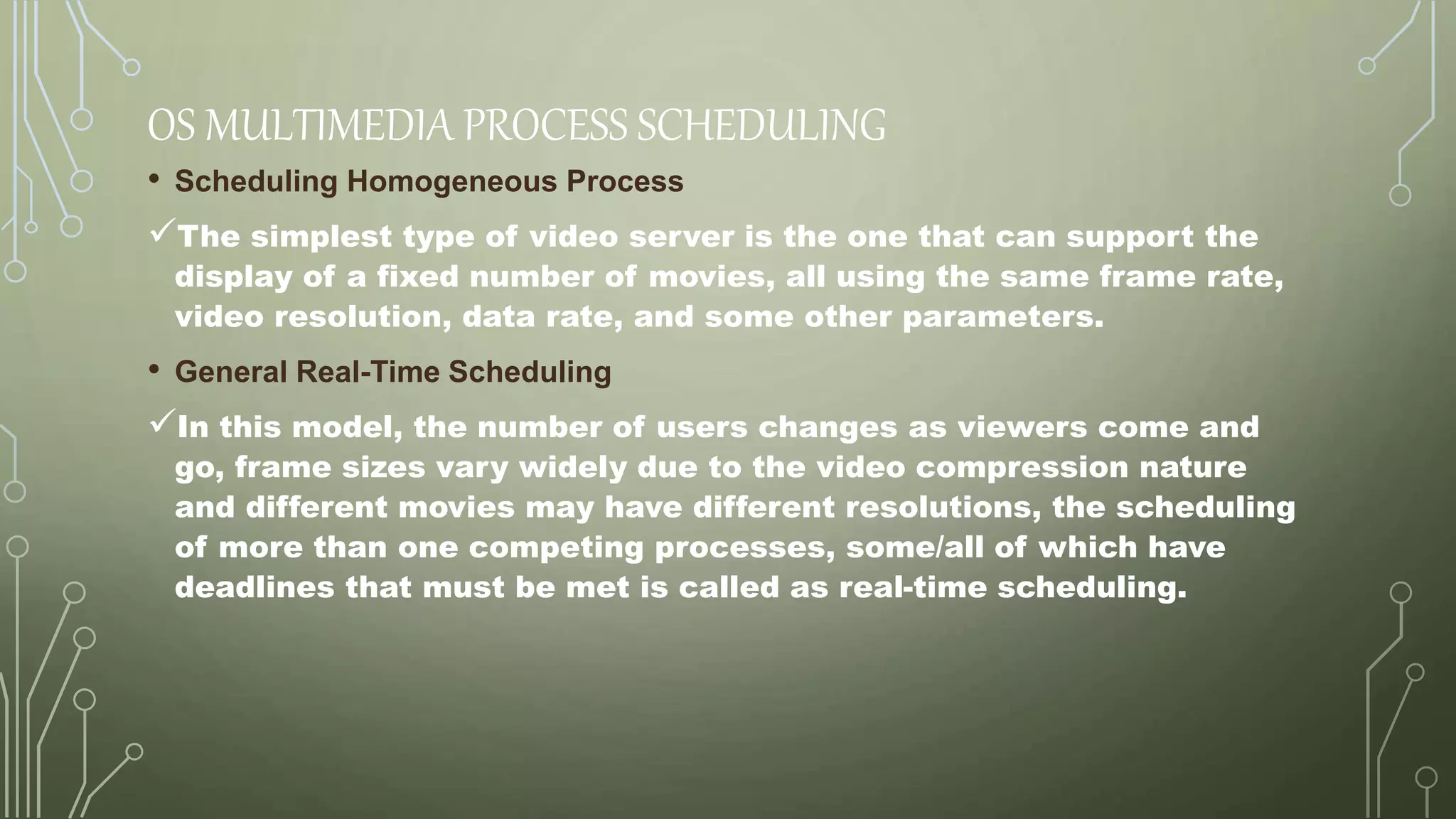 OS MULTIMEDIA PROCESS SCHEDULING

• Scheduling Homogeneous Process

✓The simplest type of video server is the one that can support the display of a fixed number of movies, all using the same frame rate, video resolution, data rate, and some other parameters.

• General Real-Time Scheduling

✓In this model, the number of users changes as viewers come and go, frame sizes vary widely due to the video compression nature and different movies may have different resolutions, the scheduling of more than one competing processes, some/all of which have deadlines that must be met is called as real-time scheduling.